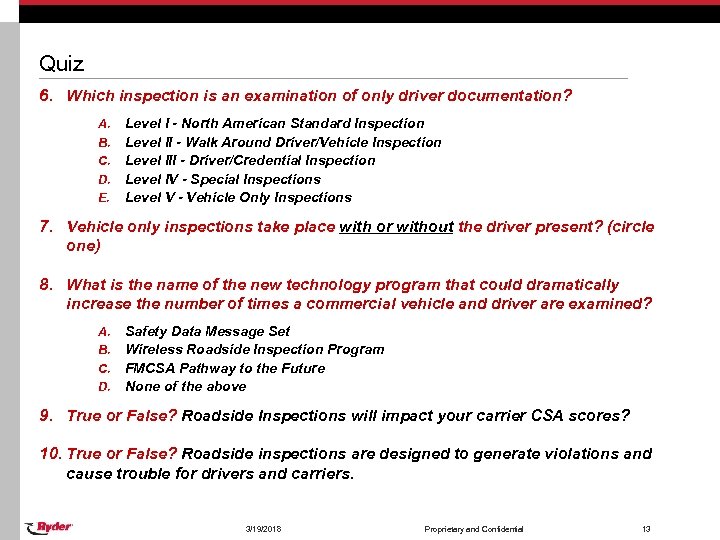 Quiz

6. Which inspection is an examination of only driver documentation?

A. Level I - North American Standard Inspection
B. Level II - Walk Around Driver/Vehicle Inspection
C. Level III - Driver/Credential Inspection
D. Level IV - Special Inspections
E. Level V - Vehicle Only Inspections

7. Vehicle only inspections take place with or without the driver present? (circle one)

8. What is the name of the new technology program that could dramatically increase the number of times a commercial vehicle and driver are examined?

A. Safety Data Message Set
B. Wireless Roadside Inspection Program
C. FMCSA Pathway to the Future
D. None of the above

9. True or False? Roadside Inspections will impact your carrier CSA scores?

10. True or False? Roadside inspections are designed to generate violations and cause trouble for drivers and carriers.

Ryder

3/19/2018

Proprietary and Confidential

13